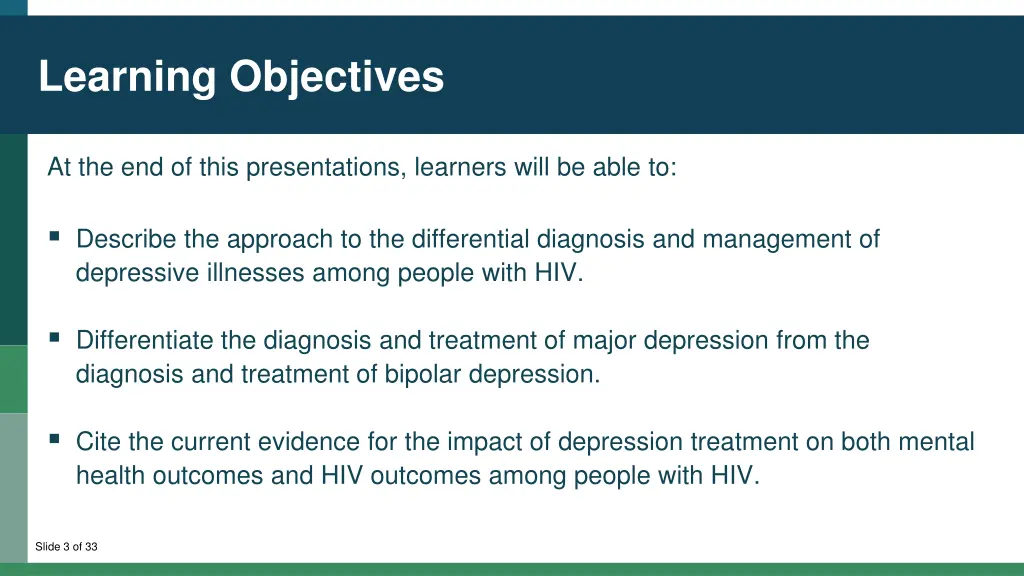 Learning Objectives

At the end of this presentations, learners will be able to:

▪ Describe the approach to the differential diagnosis and management of depressive illnesses among people with HIV.

▪ Differentiate the diagnosis and treatment of major depression from the diagnosis and treatment of bipolar depression.

▪ Cite the current evidence for the impact of depression treatment on both mental health outcomes and HIV outcomes among people with HIV.

Slide 3 of 33